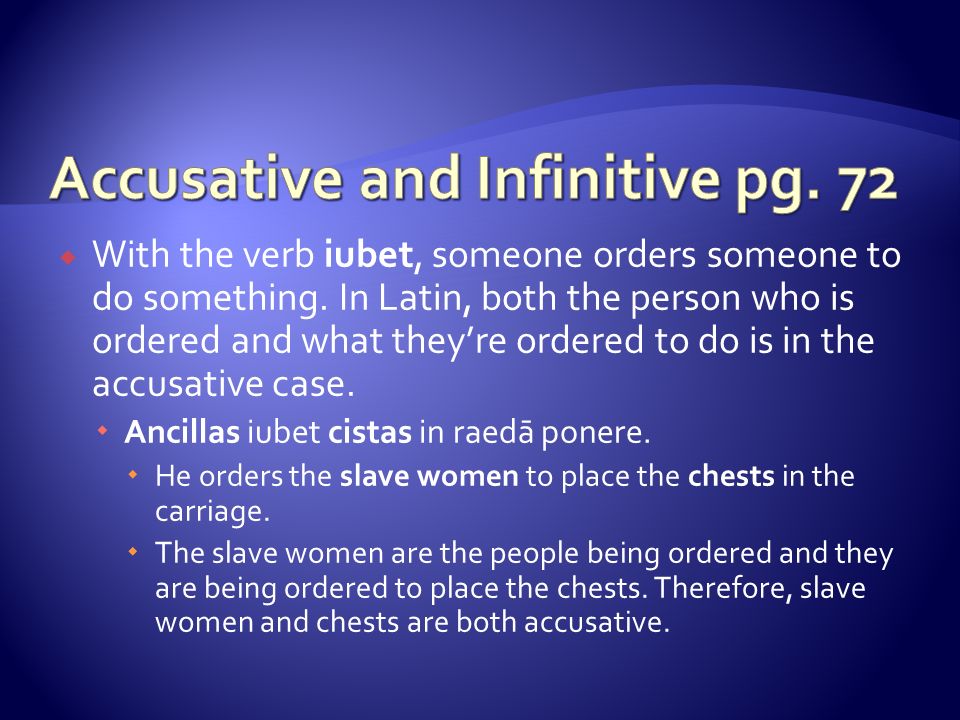 Accusative and Infinitive pg. 72

With the verb iubet, someone orders someone to do something. In Latin, both the person who is ordered and what they're ordered to do is in the accusative case.

Ancillas iubet cistas in raedā ponere.

He orders the slave women to place the chests in the carriage.

The slave women are the people being ordered and they are being ordered to place the chests. Therefore, slave women and chests are both accusative.